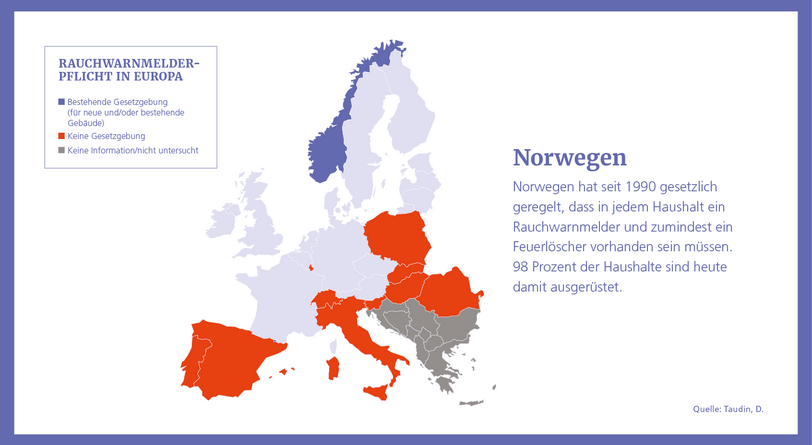 RAUCHWARNMELDERPFLICHT IN EUROPA

Bestehende Gesetzgebung (für neue und/oder bestehende Gebäude)
Keine Gesetzgebung
Keine Information/nicht untersucht

Norwegen

Norwegen hat seit 1990 gesetzlich geregelt, dass in jedem Haushalt ein Rauchwarnmelder und zumindest ein Feuerlöscher vorhanden sein müssen. 98 Prozent der Haushalte sind heute damit ausgerüstet.

Quelle: Taudin, D.